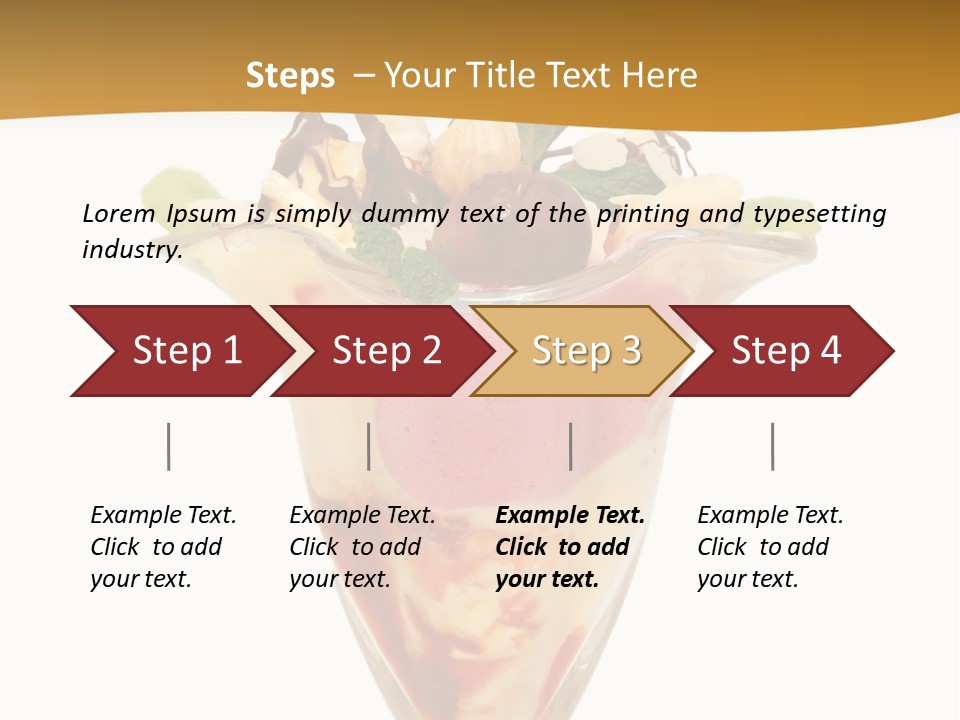 Steps – Your Title Text Here

Lorem Ipsum is simply dummy text of the printing and typesetting industry.

Step 1

Step 2

Step 3

Step 4

Example Text. Click to add your text.

Example Text. Click to add your text.

Example Text. Click to add your text.

Example Text. Click to add your text.